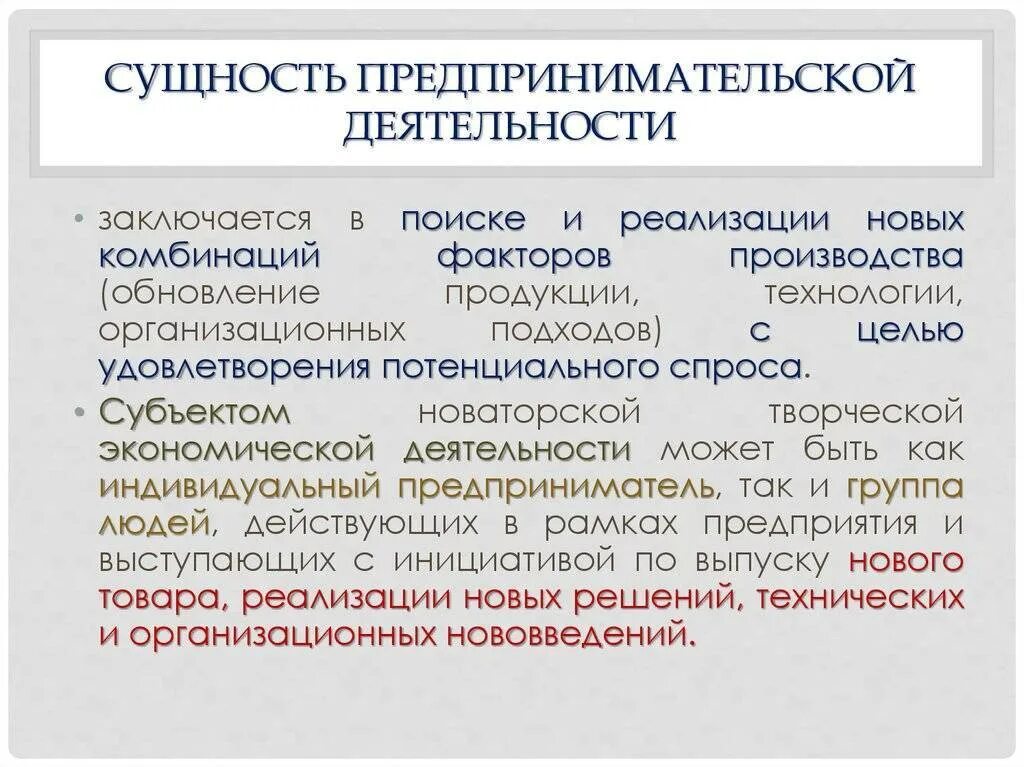 СУЩНОСТЬ ПРЕДПРИНИМАТЕЛЬСКОЙ ДЕЯТЕЛЬНОСТИ

• заключается в поиске и реализации новых комбинаций факторов производства (обновление продукции, технологии, организационных подходов) с целью удовлетворения потенциального спроса.

• Субъектом новаторской творческой экономической деятельности может быть как индивидуальный предприниматель, так и группа людей, действующих в рамках предприятия и выступающих с инициативой по выпуску нового товара, реализации новых решений, технических и организационных нововведений.